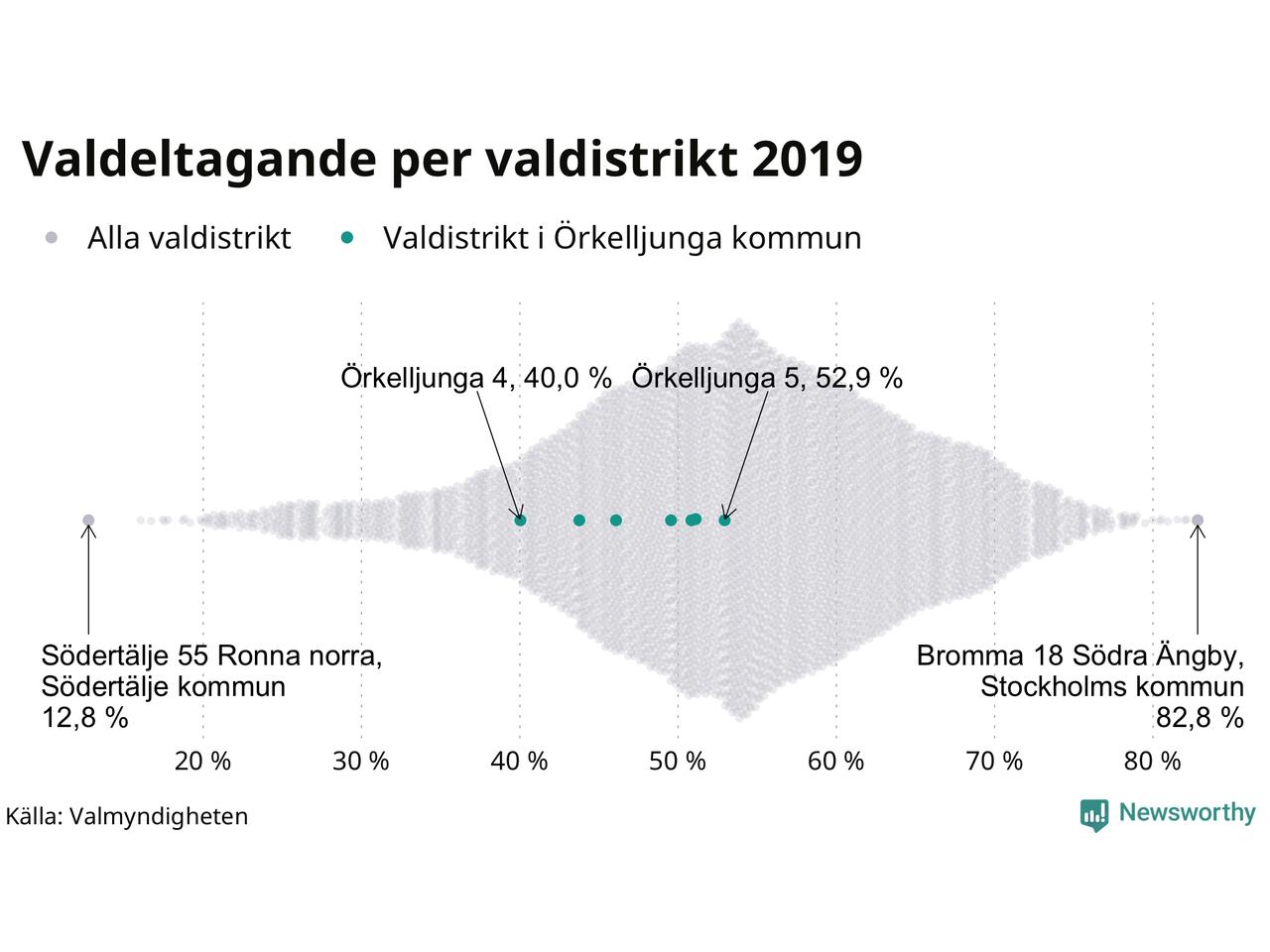 Valdeltagande per valdistrikt 2019

Alla valdistrikt
Valdistrikt i Örkelljunga kommun

Örkelljunga 4, 40,0 %
Örkelljunga 5, 52,9 %

Södertälje 55 Ronna norra, Södertälje kommun 12,8 %

Bromma 18 Södra Ängby, Stockholms kommun 82,8 %

20 %
30 %
40 %
50 %
60 %
70 %
80 %

Källa: Valmyndigheten

Newsworthy